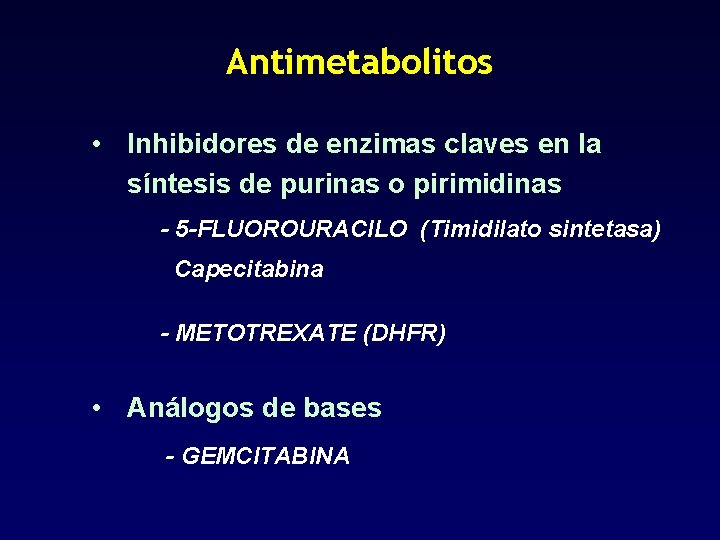 Antimetabolitos

• Inhibidores de enzimas claves en la síntesis de purinas o pirimidinas

- 5-FLUOROURACILO (Timidilato sintetasa)
Capecitabina

- METOTREXATE (DHFR)

• Análogos de bases

- GEMCITABINA